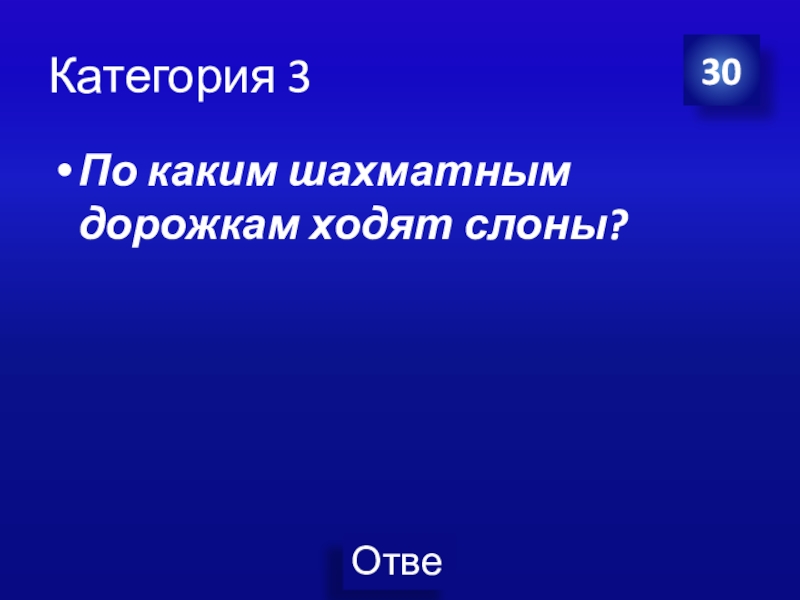 Категория 3

30

• По каким шахматным дорожкам ходят слоны?

Отве